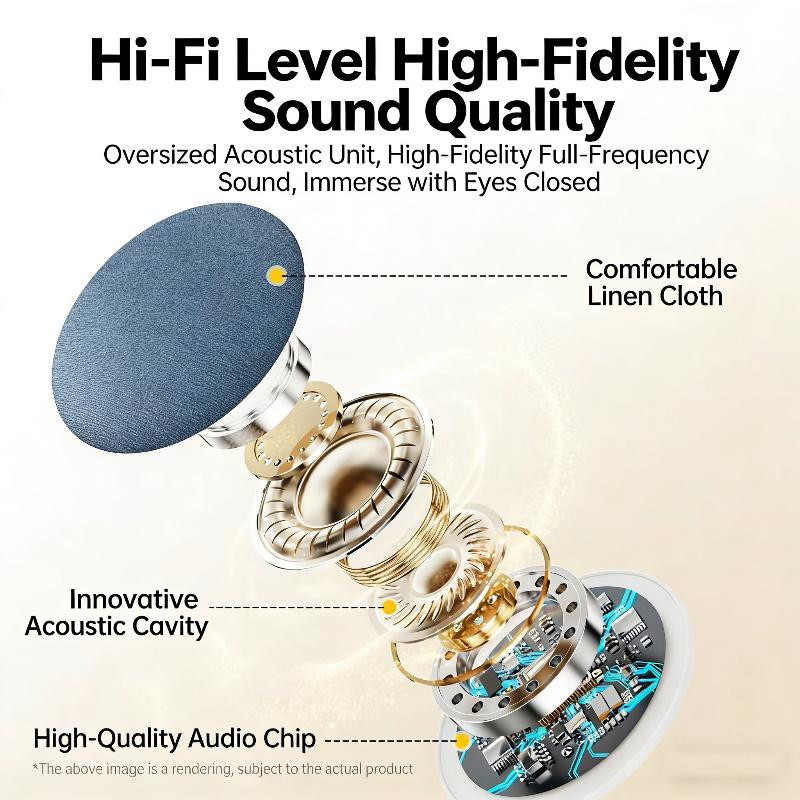 Hi-Fi Level High-Fidelity Sound Quality

Oversized Acoustic Unit, High-Fidelity Full-Frequency Sound, Immerse with Eyes Closed

Comfortable Linen Cloth

Innovative Acoustic Cavity

High-Quality Audio Chip

*The above image is a rendering, subject to the actual product